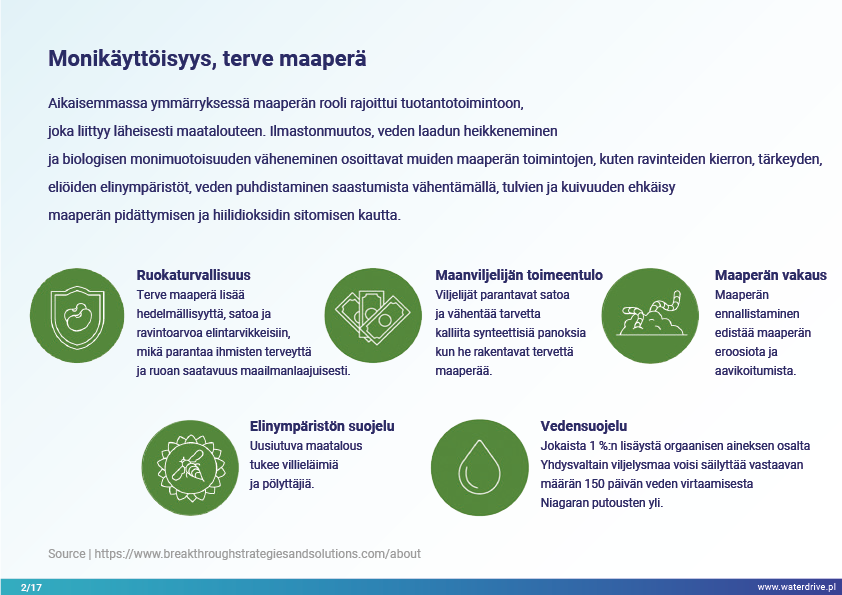 Monikäyttöisyys, terve maaperä

Aikaisemmassa ymmärryksessä maaperän rooli rajoittui tuotantotoimintoon, joka liittyy läheisesti maatalouteen. Ilmastonmuutos, veden laadun heikkeneminen ja biologisen monimuotoisuuden väheneminen osoittavat muiden maaperän toimintojen, kuten ravinteiden kierron, tärkeyden, eliöiden elinympäristöt, veden puhdistaminen saastumista vähentämällä, tulvien ja kuivuuden ehkäisy maaperän pidättymisen ja hiilidioksidin sitomisen kautta.

Ruokaturvallisuus
Terve maaperä lisää hedelmällisyyttä, satoa ja ravintoarvoa elintarvikkeisiin, mikä parantaa ihmisten terveyttä ja ruoan saatavuus maailmanlaajuisesti.

Maanviljelijän toimeentulo
Viljelijät parantavat satoa ja vähentää tarvetta kalliita synteettisiä panoksia kun he rakentavat tervettä maaperää.

Maaperän vakaus
Maaperän ennallistaminen edistää maaperän eroosiota ja aavikoitumista.

Elinympäristön suojelu
Uusiutuva maatalous tukee villieläimiä ja pölyttäjiä.

Vedensuojelu
Jokaista 1 %:n lisäystä orgaanisen aineksen osalta Yhdysvaltain viljelysmaa voisi säilyttää vastaavan määrän 150 päivän veden virtaamisesta Niagaran putousten yli.

Source | https://www.breakthroughstrategiesandsolutions.com/about

2/17

www.waterdrive.pl